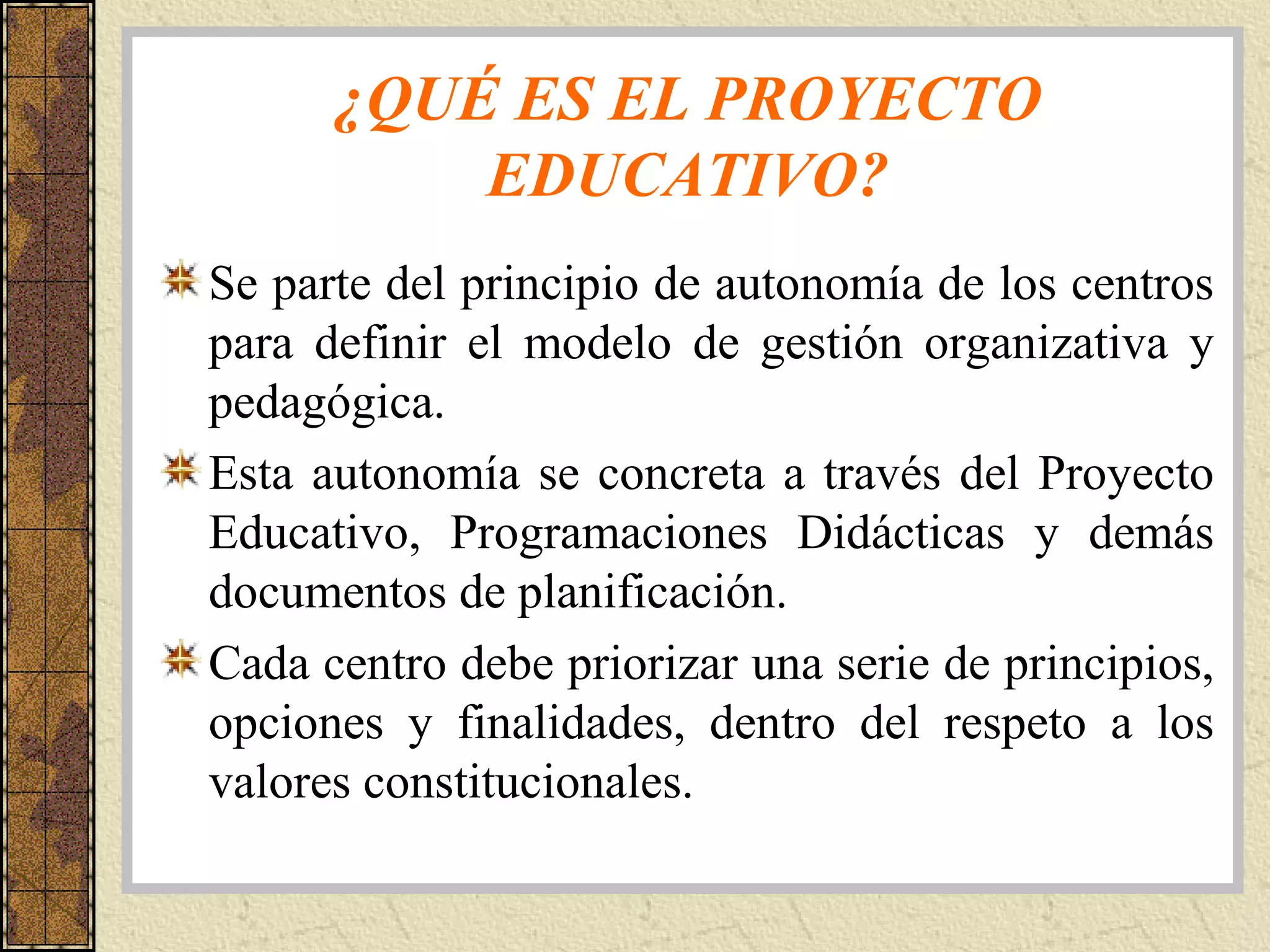 ¿QUÉ ES EL PROYECTO EDUCATIVO?

Se parte del principio de autonomía de los centros para definir el modelo de gestión organizativa y pedagógica.

Esta autonomía se concreta a través del Proyecto Educativo, Programaciones Didácticas y demás documentos de planificación.

Cada centro debe priorizar una serie de principios, opciones y finalidades, dentro del respeto a los valores constitucionales.